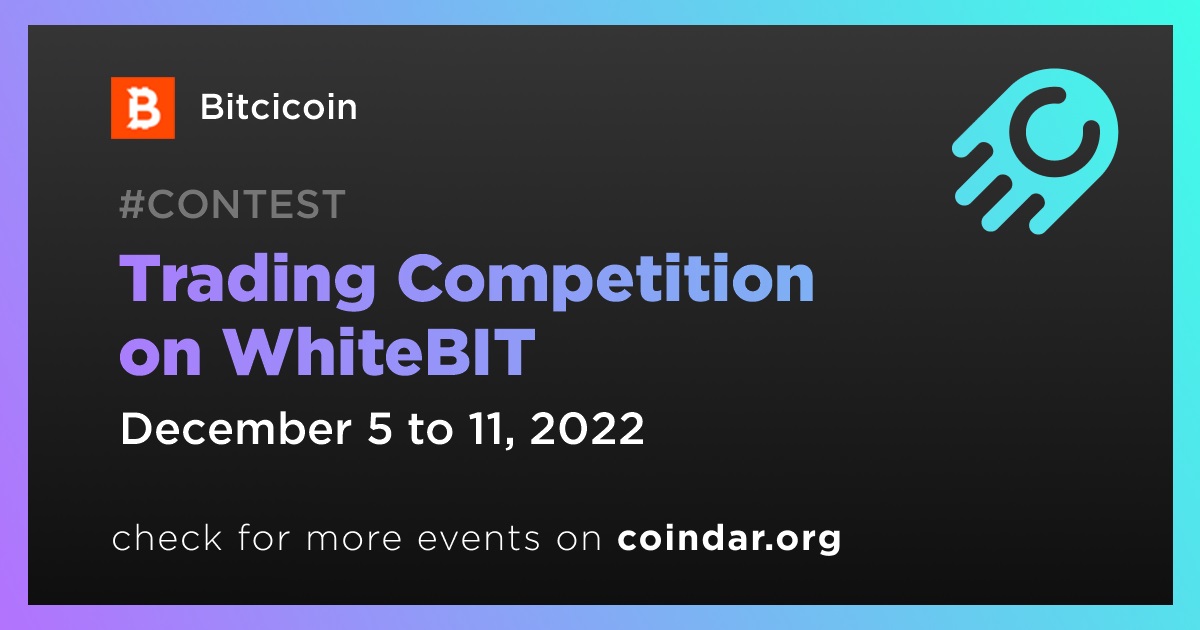 Bitcicoin

#CONTEST

Trading Competition on WhiteBIT

December 5 to 11, 2022

check for more events on coindar.org